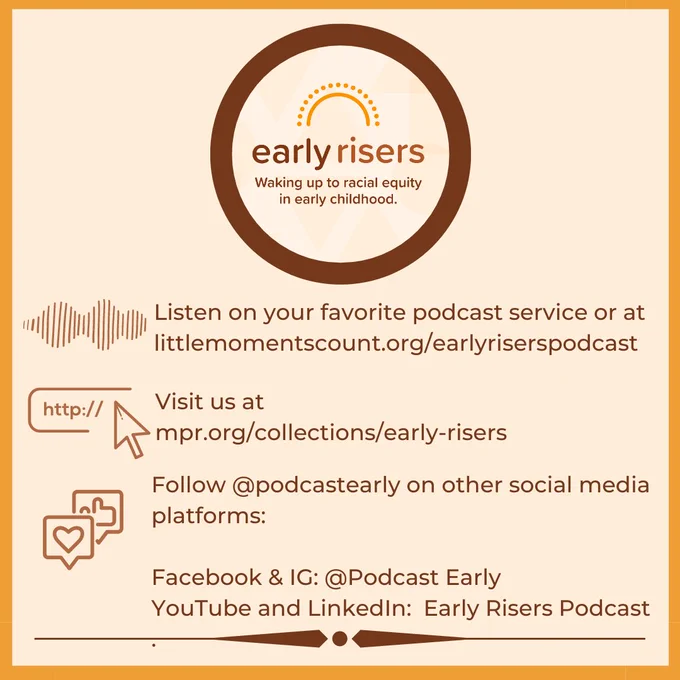 early risers

Waking up to racial equity in early childhood.

Listen on your favorite podcast service or at littlemomentscount.org/earlyriserspodcast

http://

Visit us at mpr.org/collections/early-risers

Follow @podcastearly on other social media platforms:

Facebook & IG: @Podcast Early
YouTube and LinkedIn: Early Risers Podcast